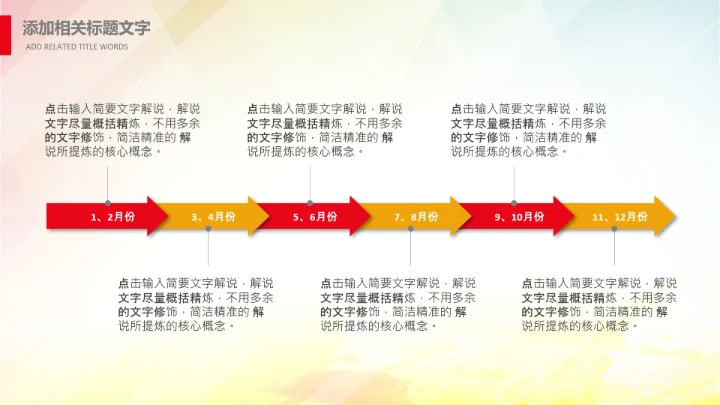 添加相关标题文字
ADD RELATED TITLE WORDS

点击输入简要文字解说，解说文字尽量概括精炼，不用多余的文字修饰，简洁精准的 解说所提炼的核心概念。

点击输入简要文字解说，解说文字尽量概括精炼，不用多余的文字修饰，简洁精准的 解说所提炼的核心概念。

点击输入简要文字解说，解说文字尽量概括精炼，不用多余的文字修饰，简洁精准的 解说所提炼的核心概念。

1、2月份

3、4月份

5、6月份

7、8月份

9、10月份

11、12月份

点击输入简要文字解说，解说文字尽量概括精炼，不用多余的文字修饰，简洁精准的 解说所提炼的核心概念。

点击输入简要文字解说，解说文字尽量概括精炼，不用多余的文字修饰，简洁精准的 解说所提炼的核心概念。

点击输入简要文字解说，解说文字尽量概括精炼，不用多余的文字修饰，简洁精准的 解说所提炼的核心概念。